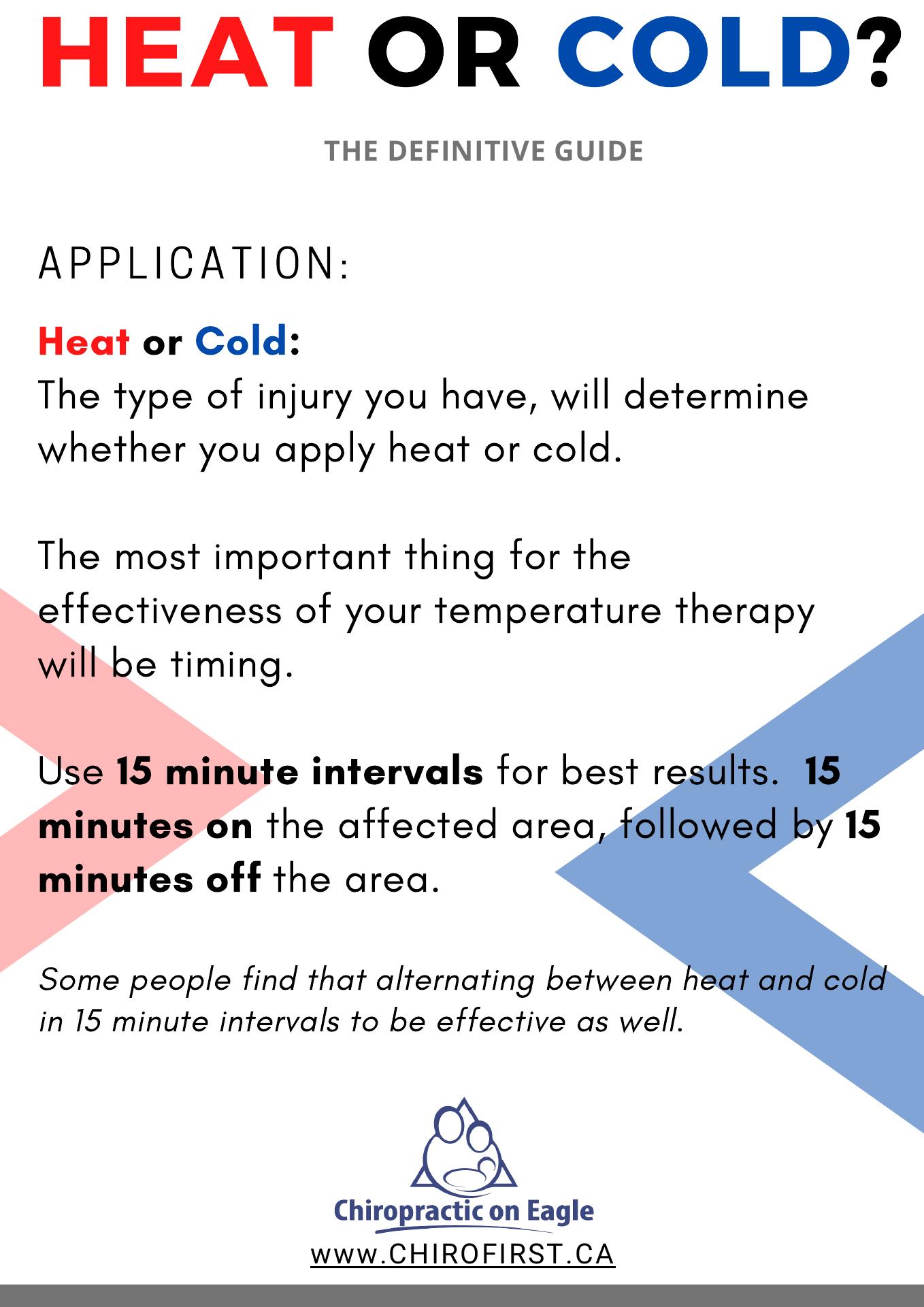 HEAT OR COLD?

THE DEFINITIVE GUIDE

APPLICATION:

Heat or Cold:
The type of injury you have, will determine whether you apply heat or cold.

The most important thing for the effectiveness of your temperature therapy will be timing.

Use 15 minute intervals for best results. 15 minutes on the affected area, followed by 15 minutes off the area.

Some people find that alternating between heat and cold in 15 minute intervals to be effective as well.

Chiropractic on Eagle
www.CHIROFIRST.CA